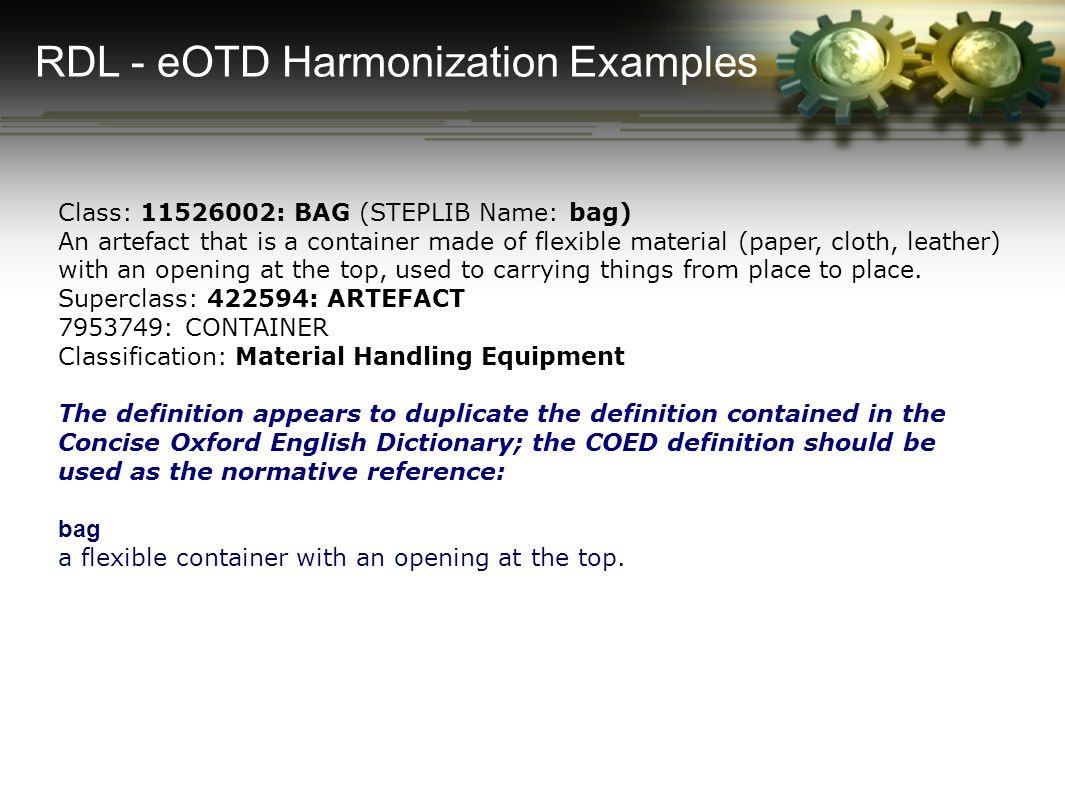 RDL - eOTD Harmonization Examples

Class: 11526002: BAG (STEPLIB Name: bag)
An artefact that is a container made of flexible material (paper, cloth, leather) with an opening at the top, used to carrying things from place to place.
Superclass: 422594: ARTEFACT
7953749: CONTAINER
Classification: Material Handling Equipment

The definition appears to duplicate the definition contained in the Concise Oxford English Dictionary; the COED definition should be used as the normative reference:

bag
a flexible container with an opening at the top.